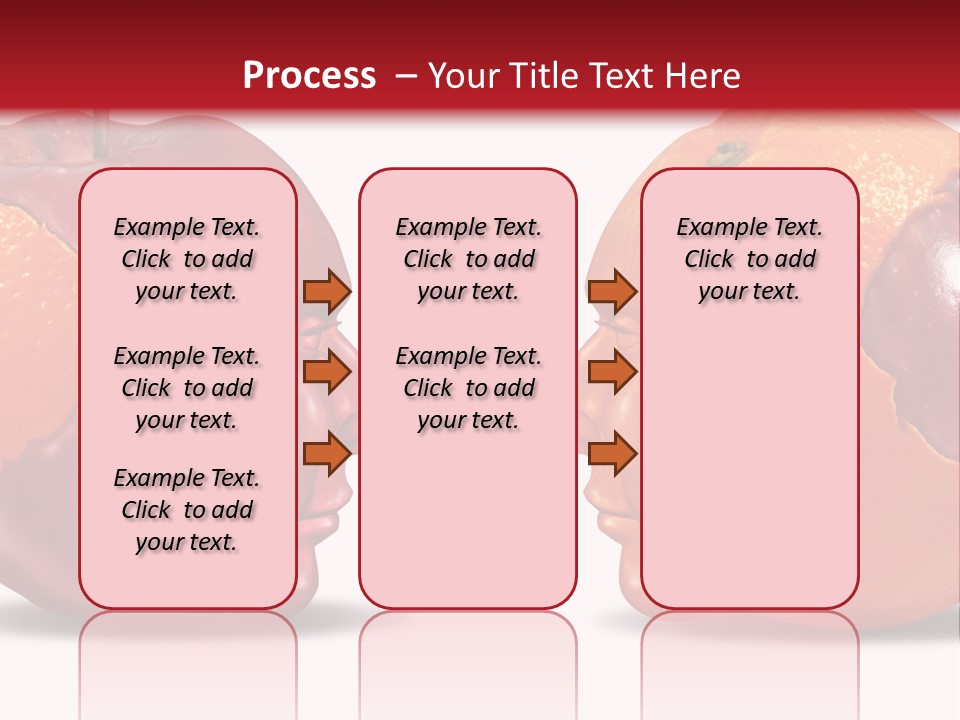 Process – Your Title Text Here

Example Text. Click to add your text.

Example Text. Click to add your text.

Example Text. Click to add your text.

Example Text. Click to add your text.

Example Text. Click to add your text.

Example Text. Click to add your text.